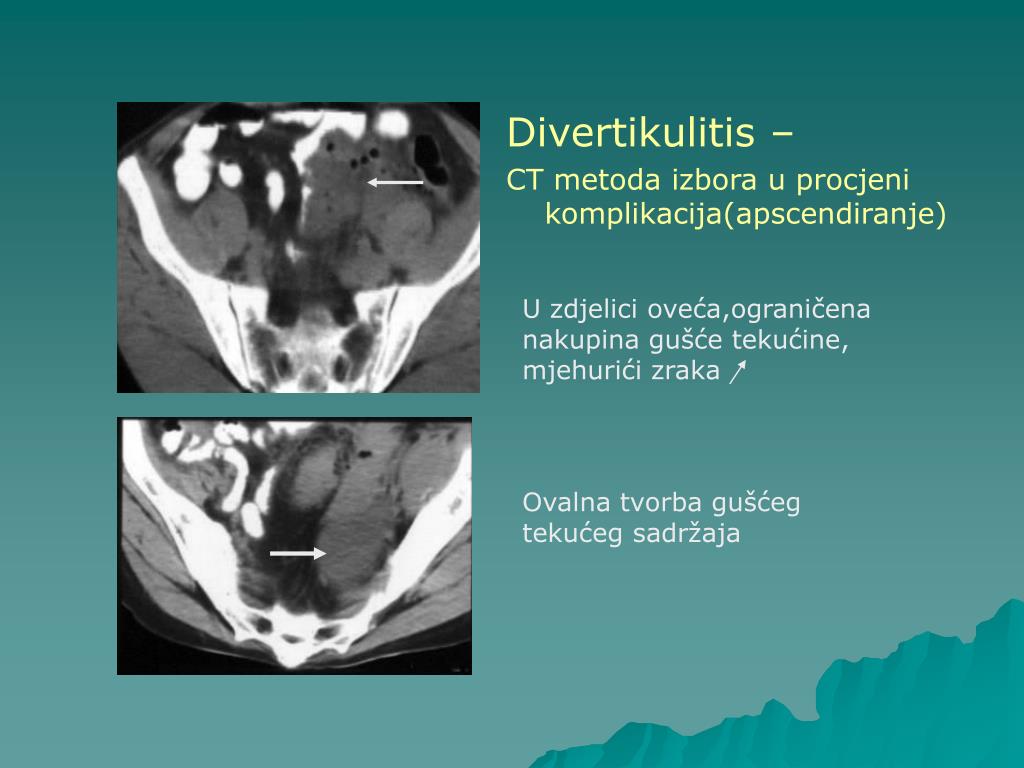 Divertikulitis –

CT metoda izbora u procjeni komplikacija(apscendiranje)

U zdjelici oveća,ograničena nakupina gušće tekućine, mjehurići zraka ↗

Ovalna tvorba gušćeg tekućeg sadržaja